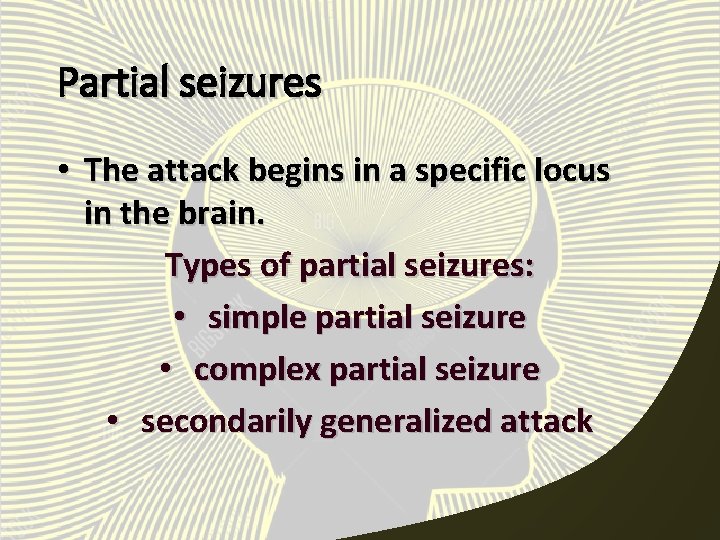 Partial seizures

• The attack begins in a specific locus in the brain.

Types of partial seizures:

• simple partial seizure

• complex partial seizure

• secondarily generalized attack